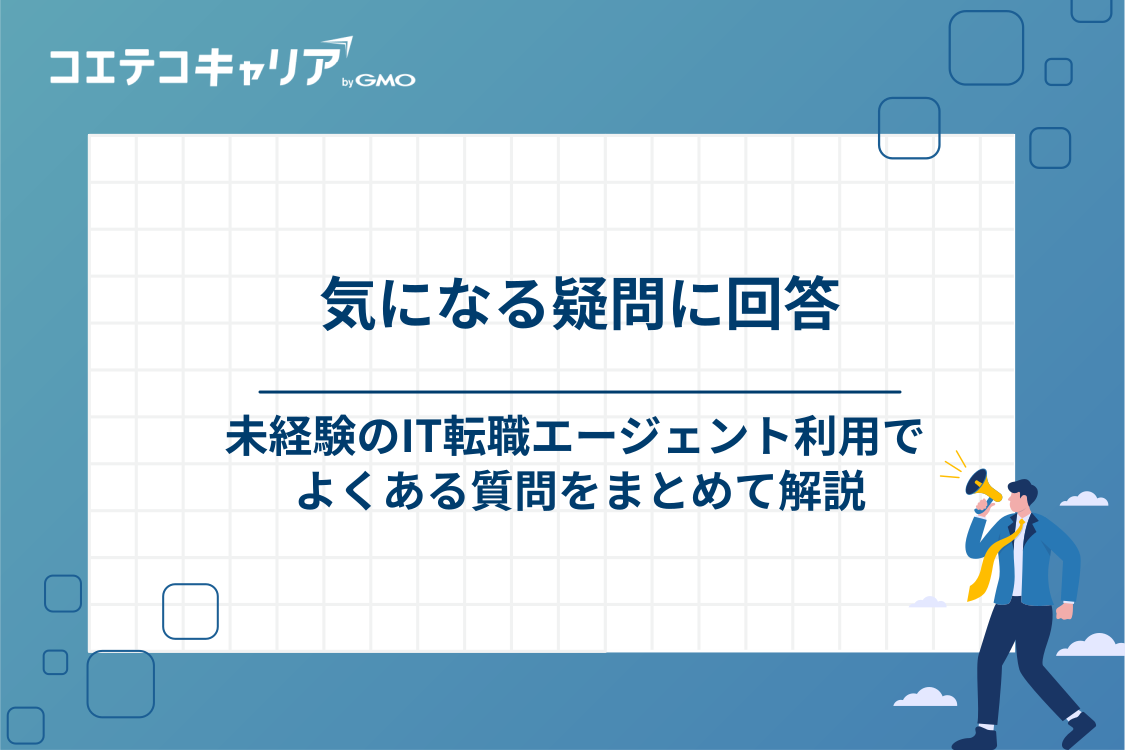 コエテコキャリア by GMO

気になる疑問に回答

未経験のIT転職エージェント利用でよくある質問をまとめて解説